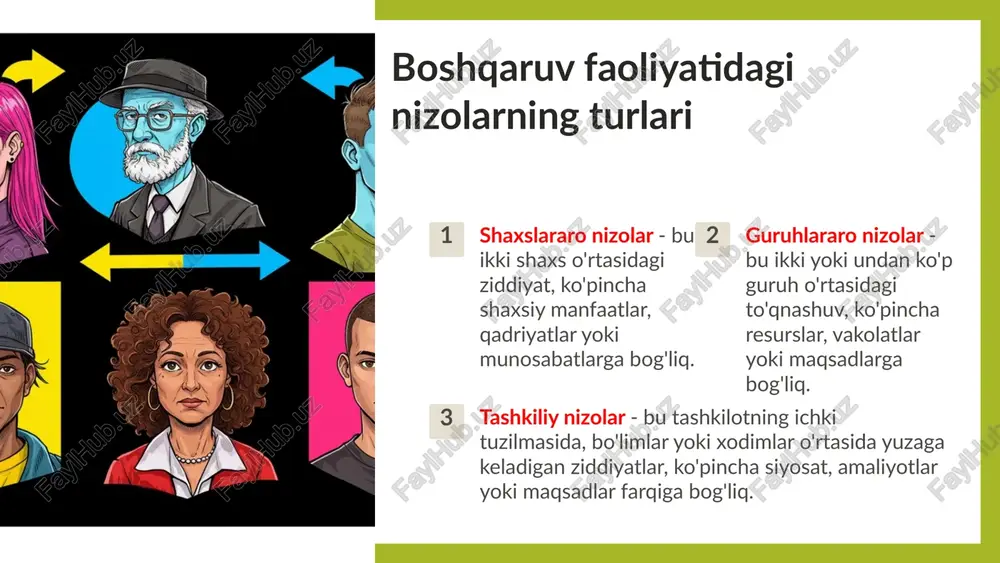 Boshqaruv faoliyatidagi nizolarning turlari

1 Shaxslararo nizolar - bu ikki shaxs o'rtasidagi ziddiyat, ko'pincha shaxsiy manfaatlar, qadriyatlar yoki munosabatlarga bog'liq.

2 Guruhlararo nizolar - bu ikki yoki undan ko'p guruh o'rtasidagi to'qnashuv, ko'pincha resurslar, vakolatlar yoki maqsadlarga bog'liq.

3 Tashkiliy nizolar - bu tashkilotning ichki tuzilmasida, bo'limlar yoki xodimlar o'rtasida yuzaga keladigan ziddiyatlar, ko'pincha siyosat, amaliyotlar yoki maqsadlar farqiga bog'liq.

FaylHub.uz